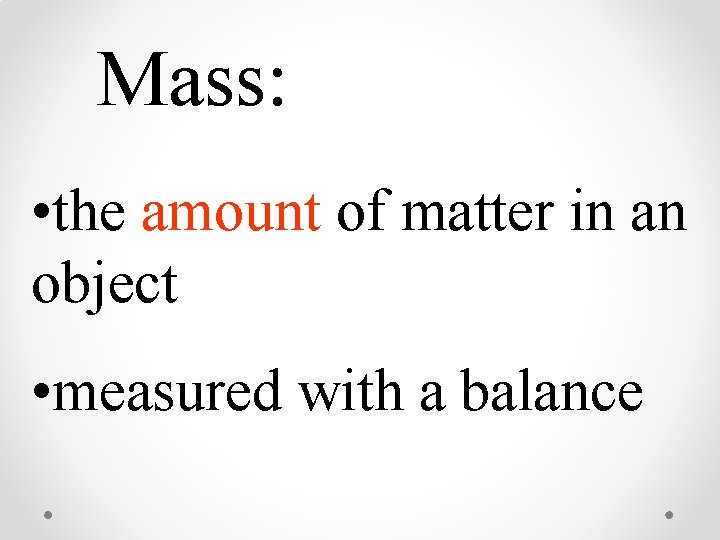 Mass:

•the amount of matter in an object

•measured with a balance